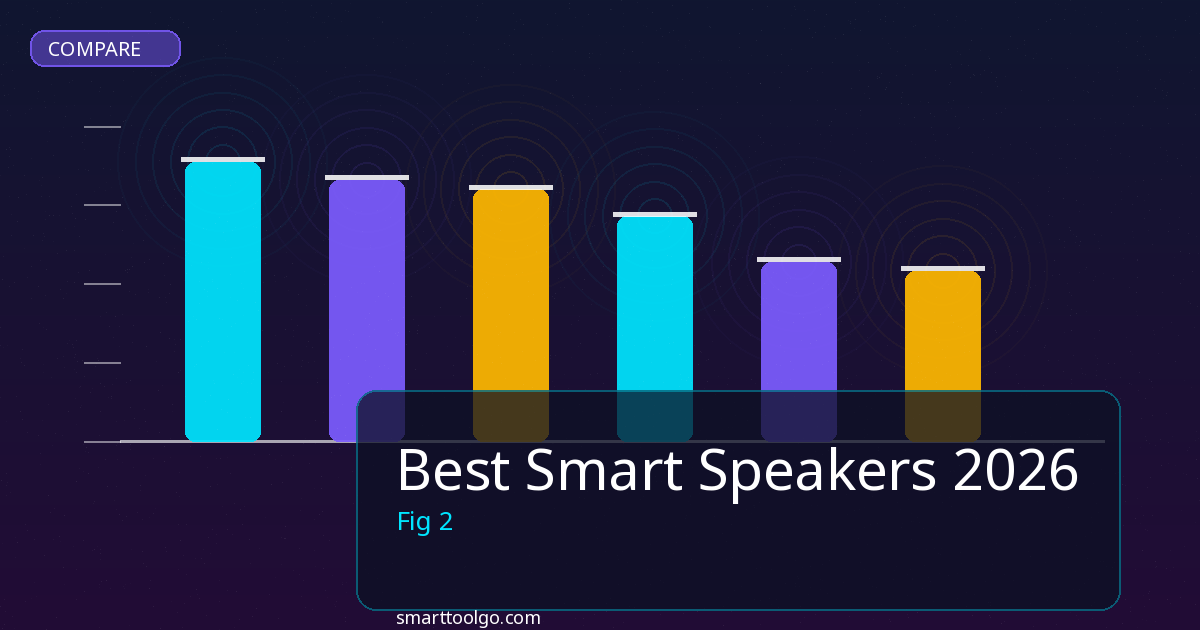 COMPARE

Best Smart Speakers 2026

Fig 2

smarttoolgo.com